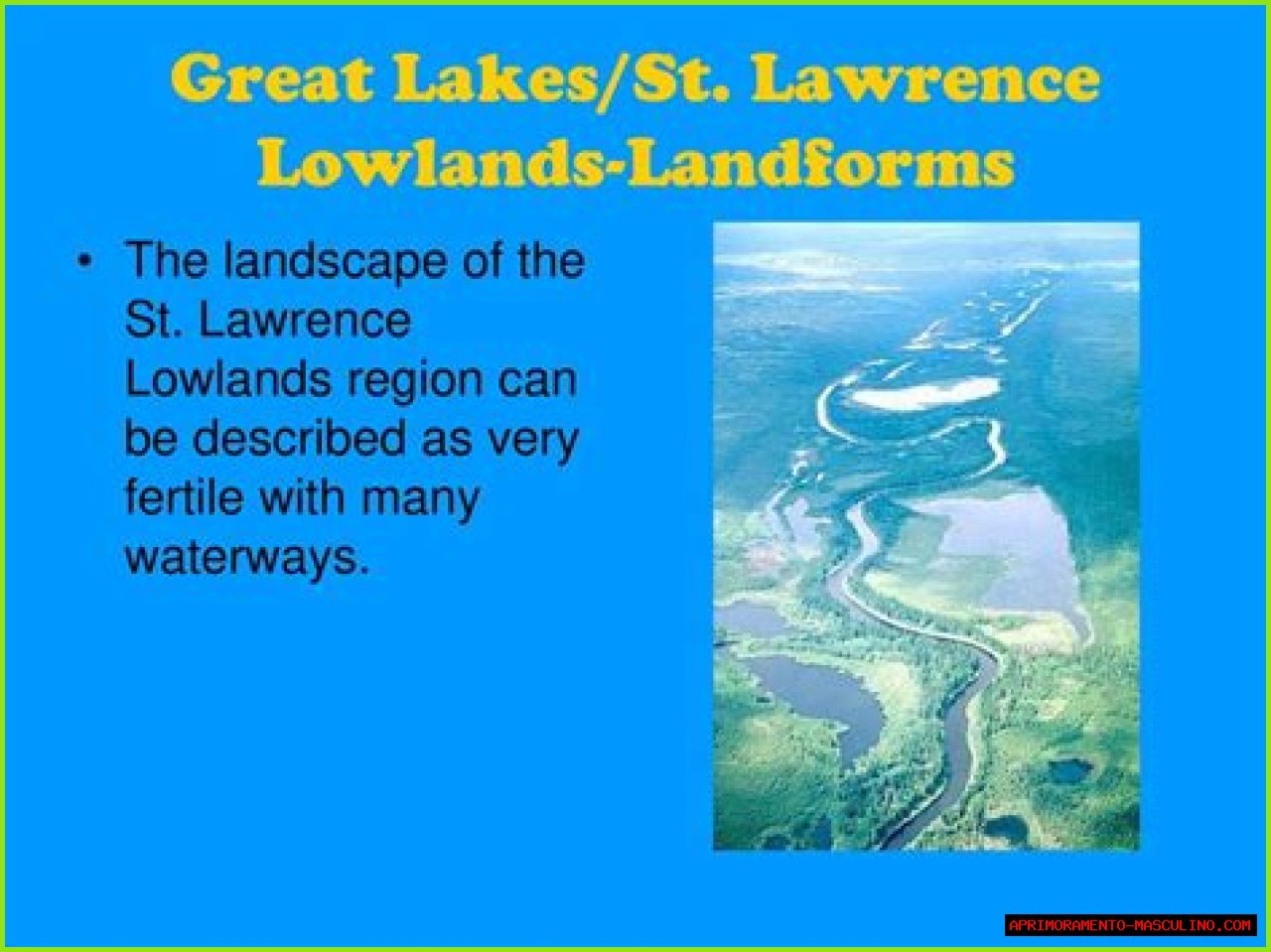 Great Lakes/St. Lawrence Lowlands-Landforms

• The landscape of the St. Lawrence Lowlands region can be described as very fertile with many waterways.

APRIMORAMENTO-MASCULINO.COM